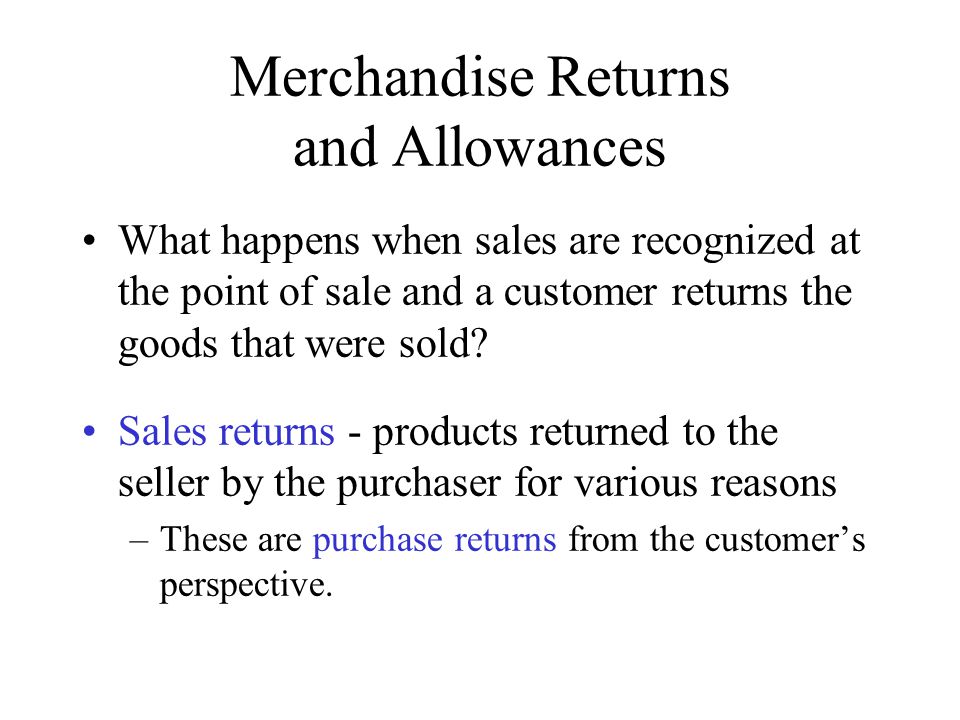 Merchandise Returns and Allowances

• What happens when sales are recognized at the point of sale and a customer returns the goods that were sold?

• Sales returns - products returned to the seller by the purchaser for various reasons

– These are purchase returns from the customer’s perspective.